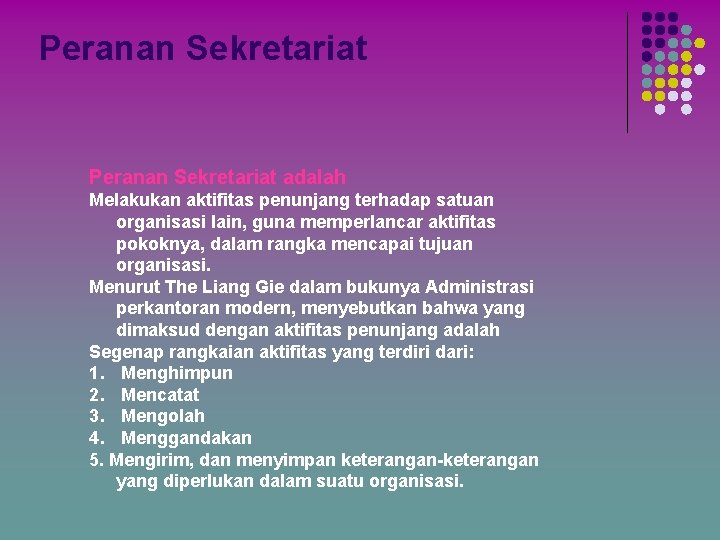 Peranan Sekretariat

Peranan Sekretariat adalah

Melakukan aktifitas penunjang terhadap satuan organisasi lain, guna memperlancar aktifitas pokoknya, dalam rangka mencapai tujuan organisasi.

Menurut The Liang Gie dalam bukunya Administrasi perkantoran modern, menyebutkan bahwa yang dimaksud dengan aktifitas penunjang adalah

Segenap rangkaian aktifitas yang terdiri dari:

1. Menghimpun
2. Mencatat
3. Mengolah
4. Menggandakan
5. Mengirim, dan menyimpan keterangan-keterangan yang diperlukan dalam suatu organisasi.